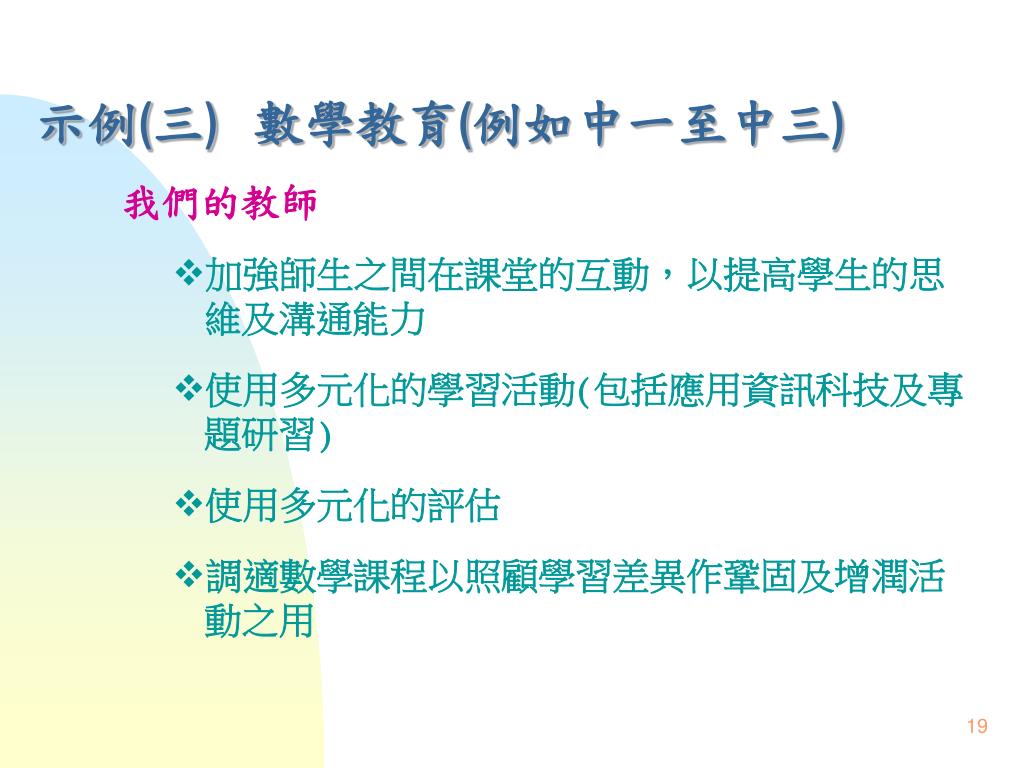 示例(三) 數學教育(例如中一至中三)

我們的教師

❖加強師生之間在課堂的互動，以提高學生的思維及溝通能力

❖使用多元化的學習活動(包括應用資訊科技及專題研習)

❖使用多元化的評估

❖調適數學課程以照顧學習差異作鞏固及增潤活動之用

19